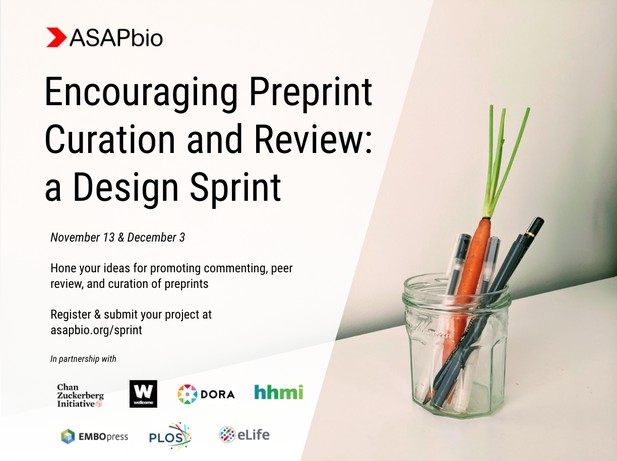 ASAPbio

Encouraging Preprint Curation and Review: a Design Sprint

November 13 & December 3

Hone your ideas for promoting commenting, peer review, and curation of preprints

Register & submit your project at asapbio.org/sprint

In partnership with

Chan Zuckerberg Initiative

W wellcome

DORA

hhmi

EMBOpress

PLOS

eLife